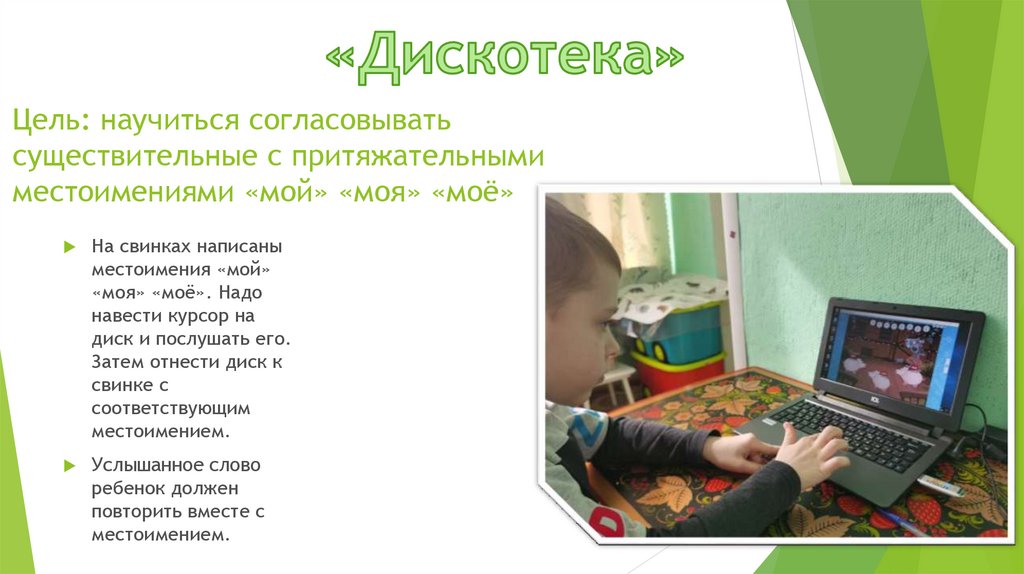 «Дискотека»

Цель: научиться согласовывать существительные с притяжательными местоимениями «мой» «моя» «моё»

На свинках написаны местоимения «мой» «моя» «моё». Надо навести курсор на диск и послушать его. Затем отнести диск к свинке с соответствующим местоимением.

Услышанное слово ребенок должен повторить вместе с местоимением.